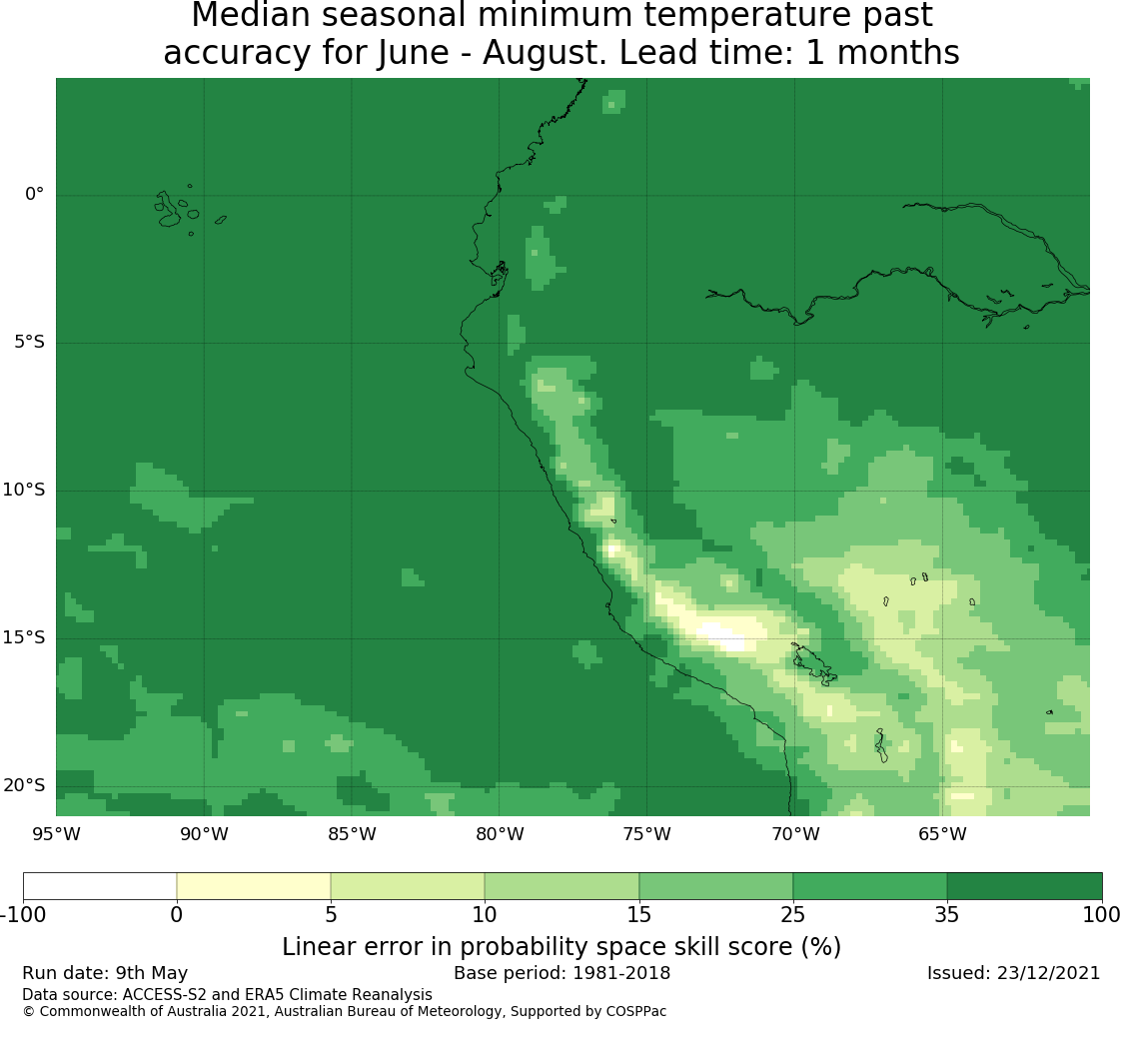 Median seasonal minimum temperature past accuracy for June - August. Lead time: 1 months

0°
5°S
10°S
15°S
20°S
95°W
90°W
85°W
80°W
75°W
70°W
65°W

-100
0
5
10
15
25
35
100

Linear error in probability space skill score (%)

Run date: 9th May
Base period: 1981-2018
Issued: 23/12/2021
Data source: ACCESS-S2 and ERA5 Climate Reanalysis
© Commonwealth of Australia 2021, Australian Bureau of Meteorology, Supported by COSPPac